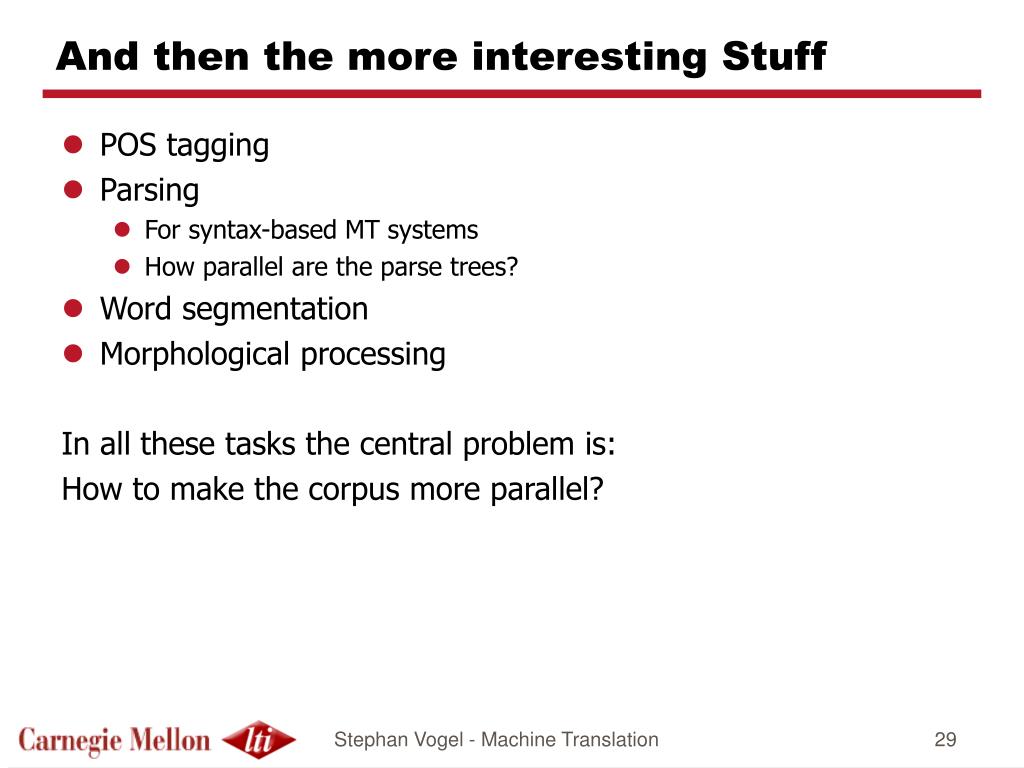 And then the more interesting Stuff

- POS tagging
- Parsing
  - For syntax-based MT systems
  - How parallel are the parse trees?
- Word segmentation
- Morphological processing

In all these tasks the central problem is:
How to make the corpus more parallel?

Carnegie Mellon lti

Stephan Vogel - Machine Translation

29